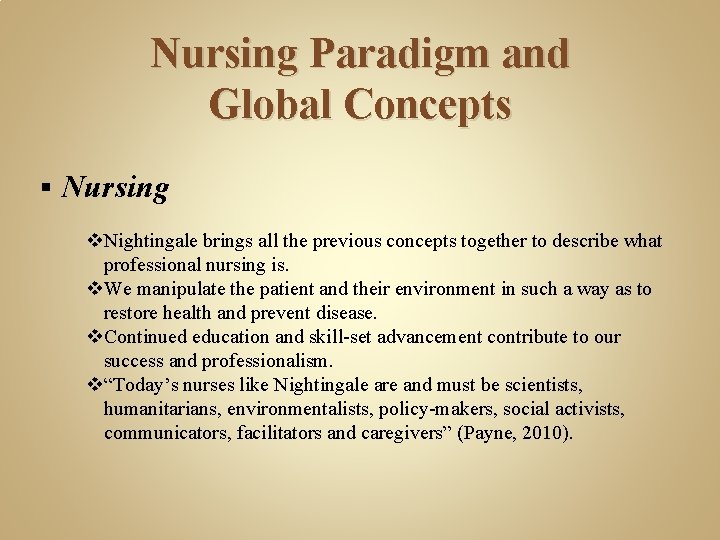 Nursing Paradigm and Global Concepts

▪ Nursing

❖Nightingale brings all the previous concepts together to describe what professional nursing is.
❖We manipulate the patient and their environment in such a way as to restore health and prevent disease.
❖Continued education and skill-set advancement contribute to our success and professionalism.
❖"Today's nurses like Nightingale are and must be scientists, humanitarians, environmentalists, policy-makers, social activists, communicators, facilitators and caregivers" (Payne, 2010).